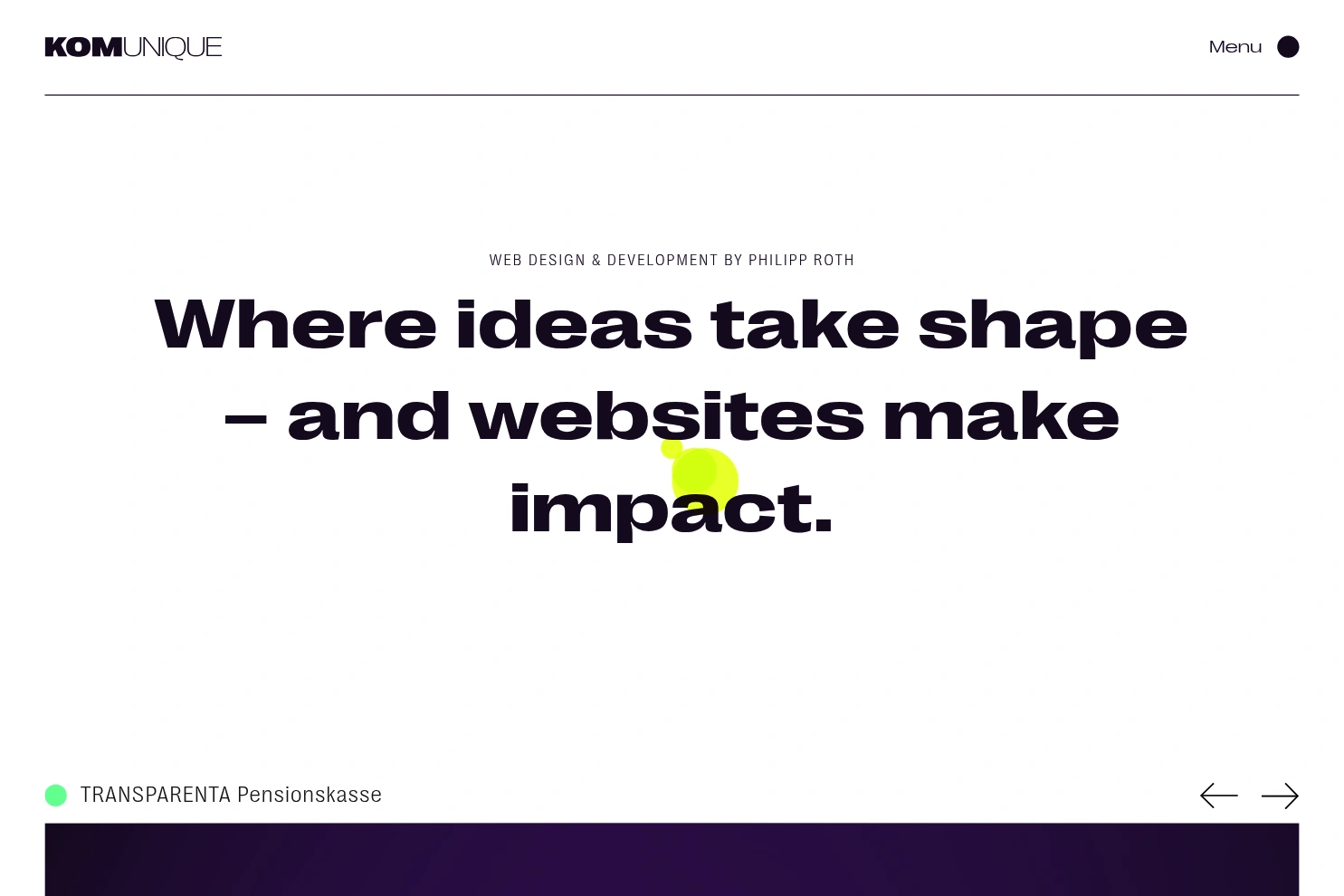 KOMUNIQUE

Menu

WEB DESIGN & DEVELOPMENT BY PHILIPP ROTH

Where ideas take shape – and websites make impact.

TRANSPARENTA Pensionskasse